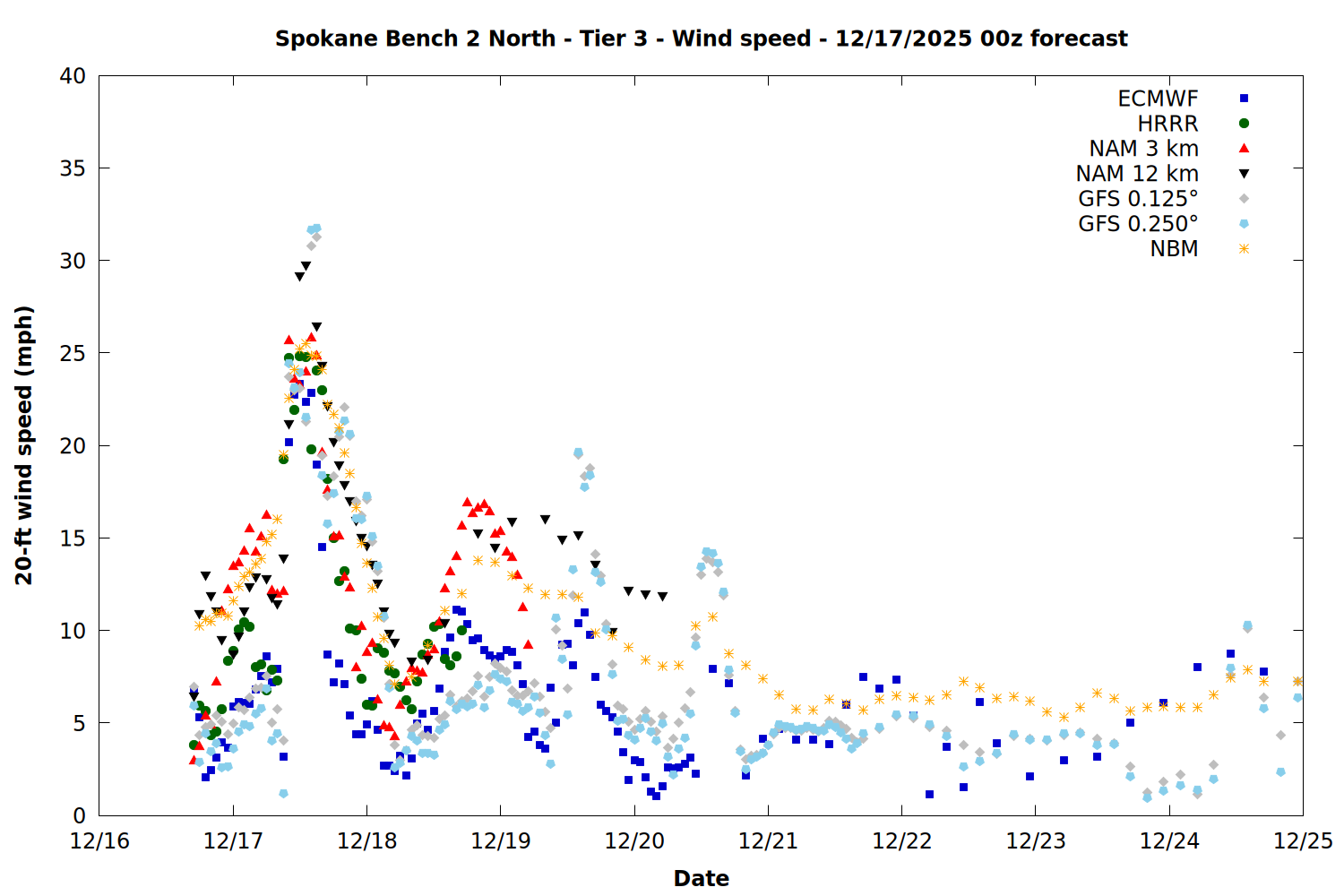 Spokane Bench 2 North - Tier 3 - Wind speed - 12/17/2025 00z forecast

ECMWF
HRRR
NAM 3 km
NAM 12 km
GFS 0.125°
GFS 0.250°
NBM

20-ft wind speed (mph)

40
35
30
25
20
15
10
5
0

12/16
12/17
12/18
12/19
12/20
12/21
12/22
12/23
12/24
12/25

Date